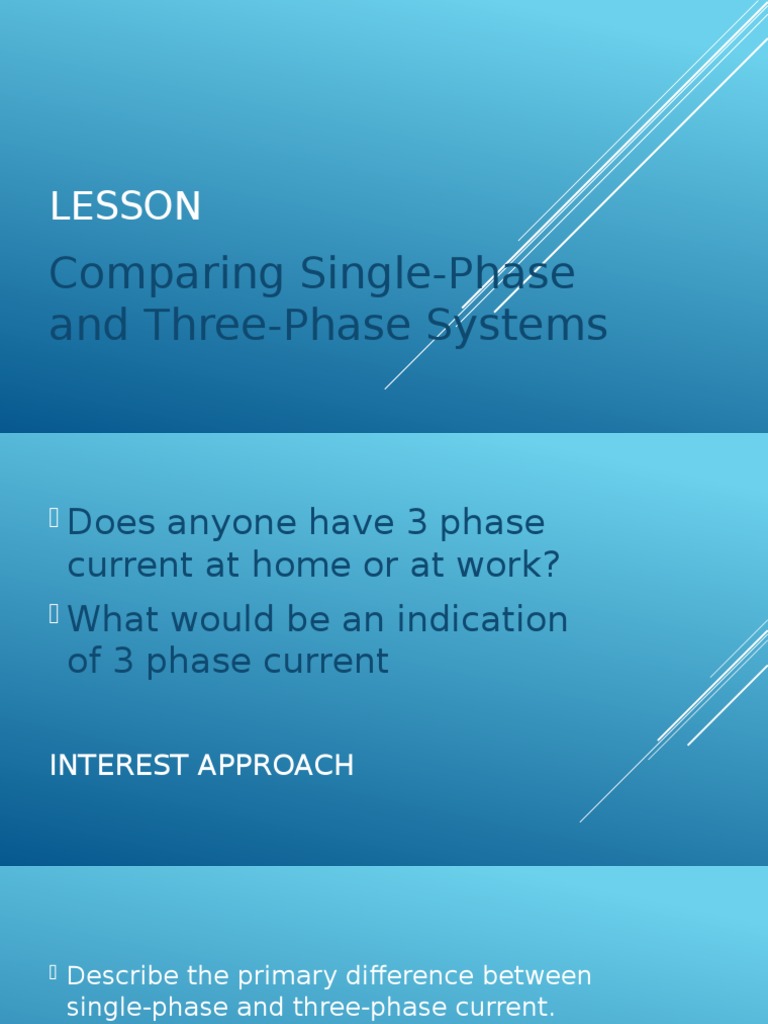 LESSON

Comparing Single-Phase and Three-Phase Systems

Does anyone have 3 phase current at home or at work?

What would be an indication of 3 phase current

INTEREST APPROACH

Describe the primary difference between single-phase and three-phase current.